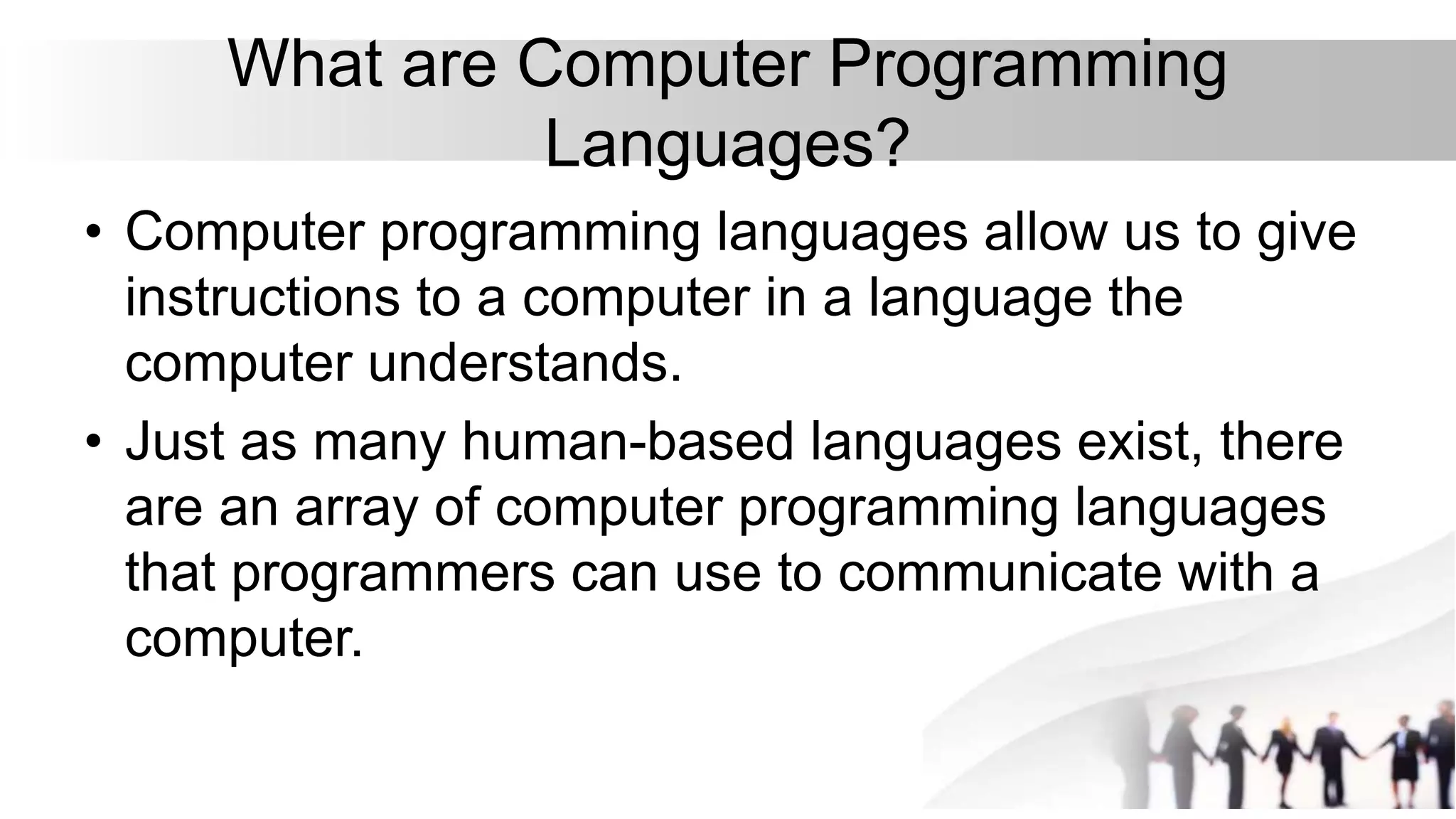 What are Computer Programming Languages?

• Computer programming languages allow us to give instructions to a computer in a language the computer understands.

• Just as many human-based languages exist, there are an array of computer programming languages that programmers can use to communicate with a computer.